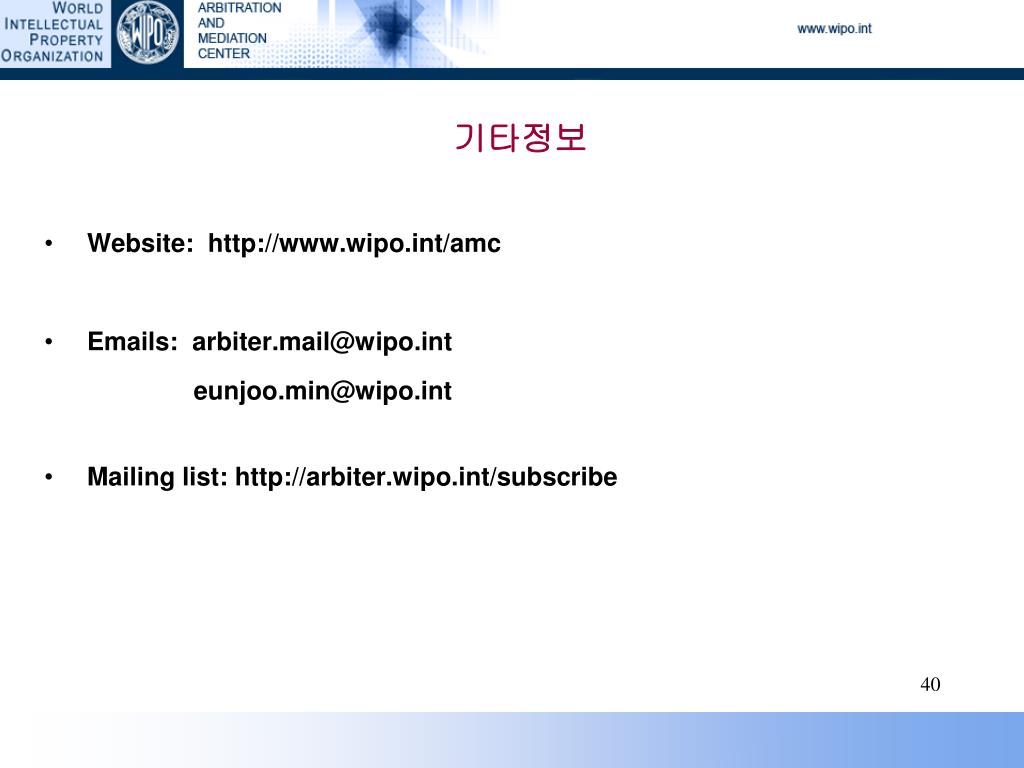 WORLD INTELLECTUAL PROPERTY ORGANIZATION

WIPO

ARBITRATION AND MEDIATION CENTER

www.wipo.int

기타정보

• Website: http://www.wipo.int/amc

• Emails: arbiter.mail@wipo.int
eunjoo.min@wipo.int

• Mailing list: http://arbiter.wipo.int/subscribe

40